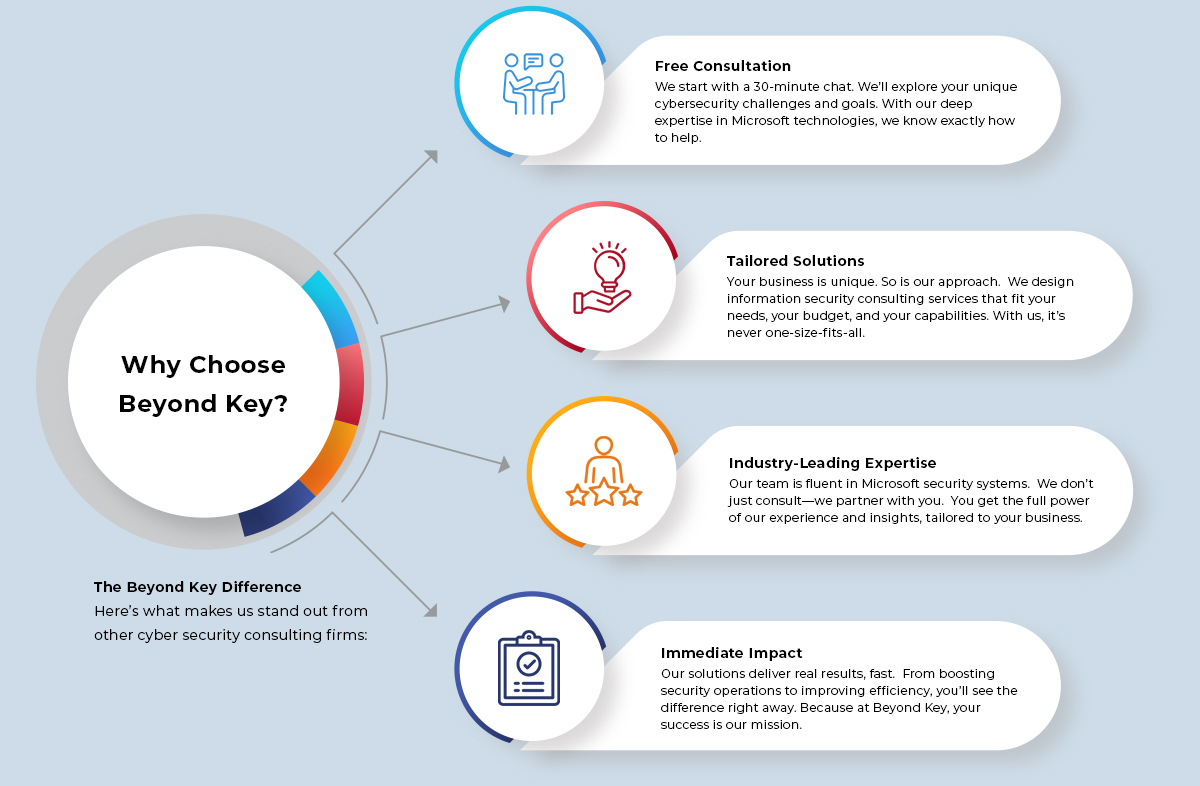 Why Choose Beyond Key?

The Beyond Key Difference
Here's what makes us stand out from other cyber security consulting firms:

Free Consultation
We start with a 30-minute chat. We'll explore your unique cybersecurity challenges and goals. With our deep expertise in Microsoft technologies, we know exactly how to help.

Tailored Solutions
Your business is unique. So is our approach. We design information security consulting services that fit your needs, your budget, and your capabilities. With us, it's never one-size-fits-all.

Industry-Leading Expertise
Our team is fluent in Microsoft security systems. We don't just consult—we partner with you. You get the full power of our experience and insights, tailored to your business.

Immediate Impact
Our solutions deliver real results, fast. From boosting security operations to improving efficiency, you'll see the difference right away. Because at Beyond Key, your success is our mission.